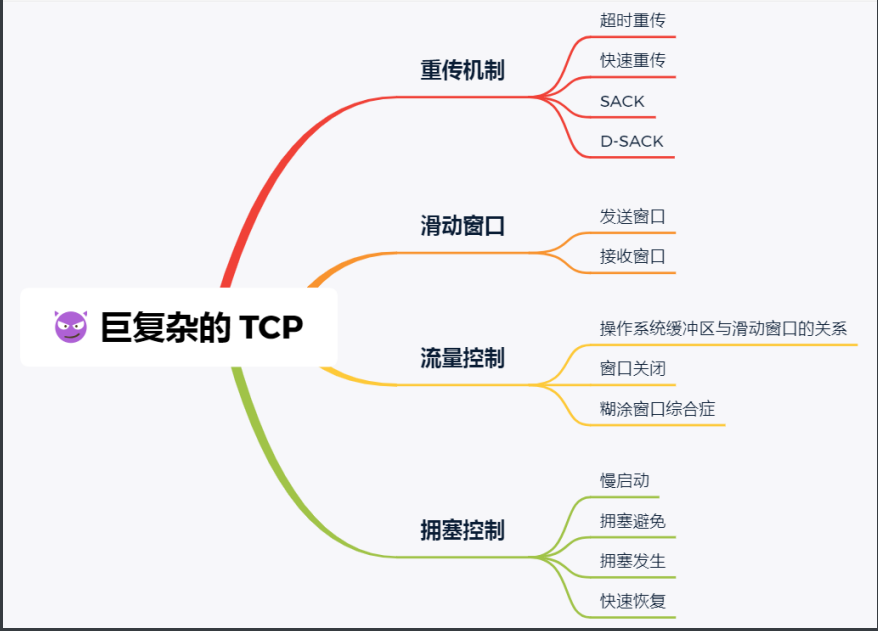 巨复杂的 TCP

重传机制
超时重传
快速重传
SACK
D-SACK

滑动窗口
发送窗口
接收窗口

流量控制
操作系统缓冲区与滑动窗口的关系
窗口关闭
糊涂窗口综合症

拥塞控制
慢启动
拥塞避免
拥塞发生
快速恢复